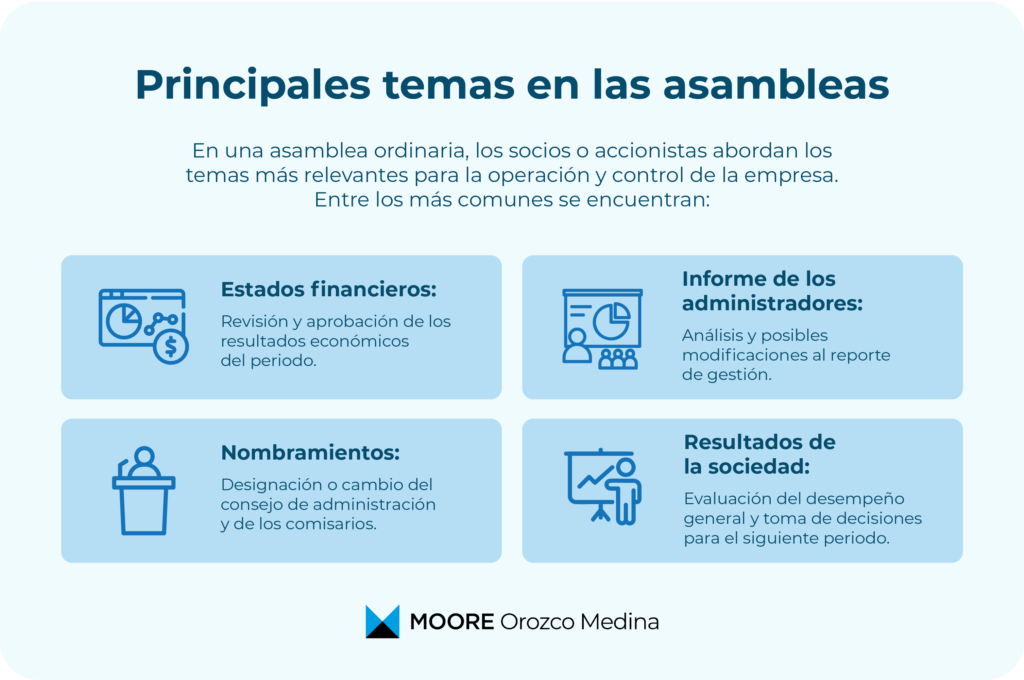 Principales temas en las asambleas

En una asamblea ordinaria, los socios o accionistas abordan los temas más relevantes para la operación y control de la empresa. Entre los más comunes se encuentran:

Estados financieros:
Revisión y aprobación de los resultados económicos del periodo.

Informe de los administradores:
Análisis y posibles modificaciones al reporte de gestión.

Nombramientos:
Designación o cambio del consejo de administración y de los comisarios.

Resultados de la sociedad:
Evaluación del desempeño general y toma de decisiones para el siguiente periodo.

MOORE Orozco Medina